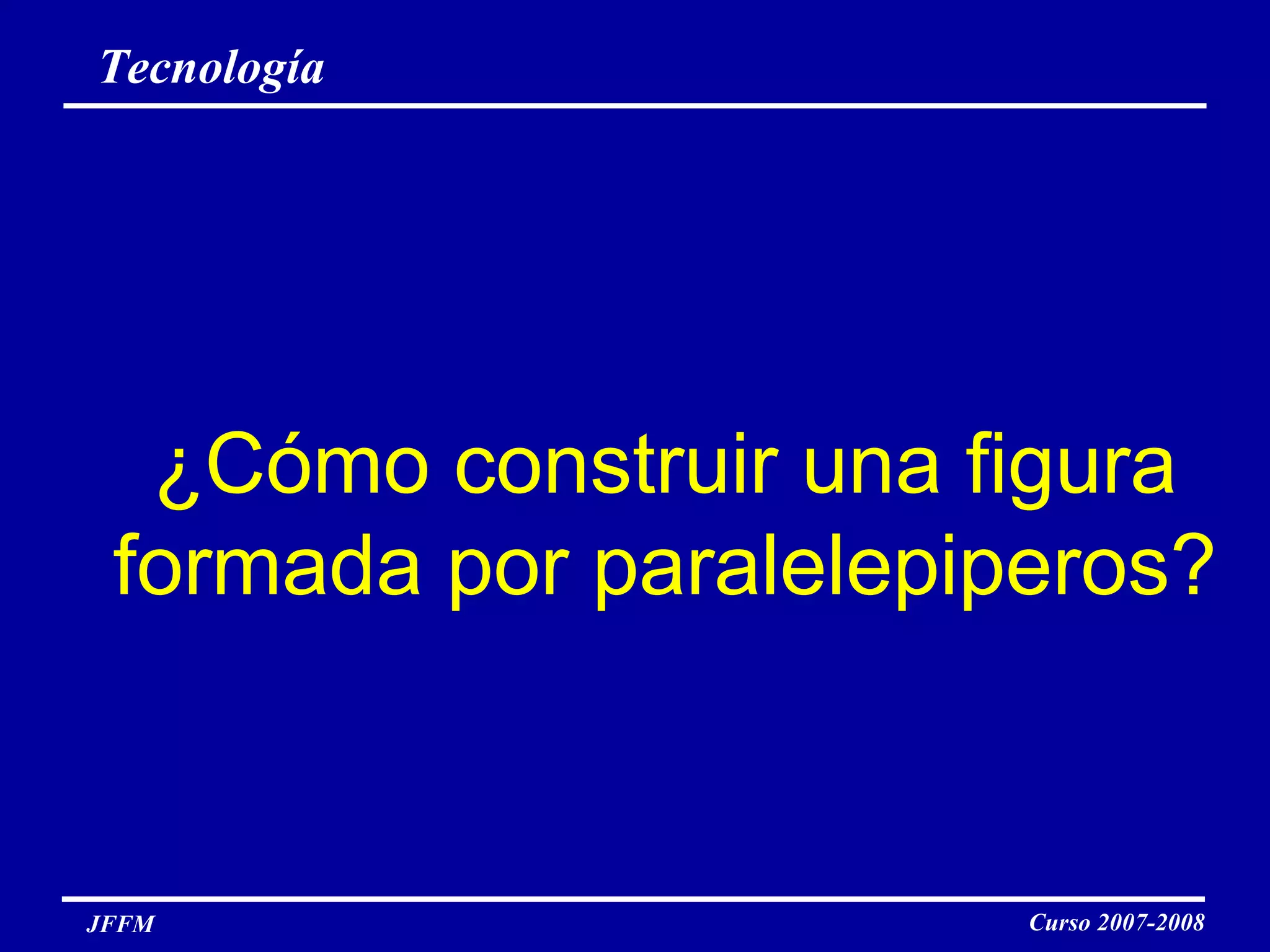 Tecnología

¿Cómo construir una figura formada por paralelepiperos?

JFFM

Curso 2007-2008